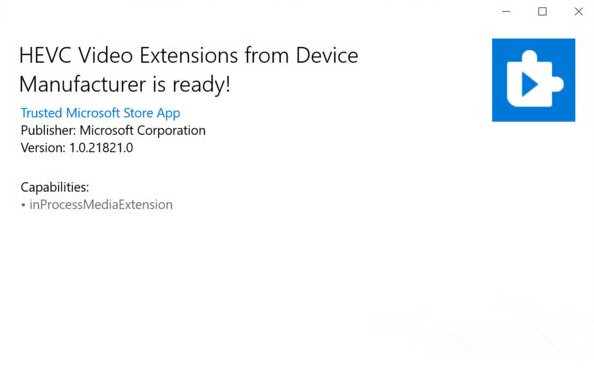 HEVC Video Extensions from Device Manufacturer is ready!

Trusted Microsoft Store App
Publisher: Microsoft Corporation
Version: 1.0.21821.0

Capabilities:
• inProcessMediaExtension